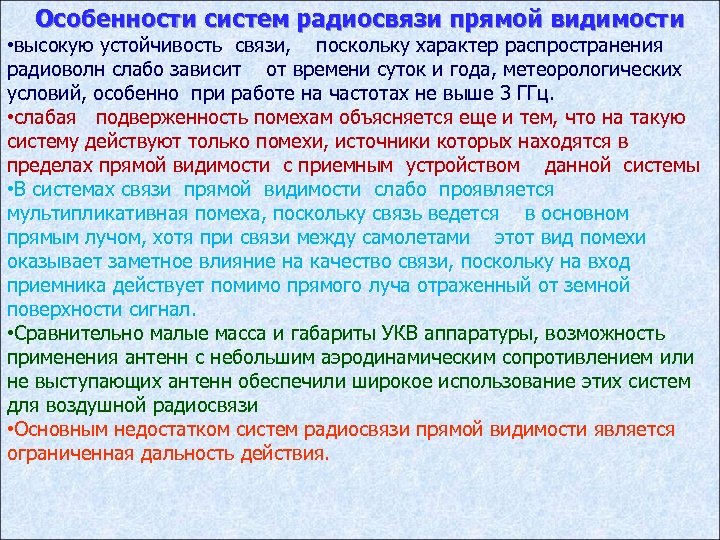 Особенности систем радиосвязи прямой видимости

•высокую устойчивость связи, поскольку характер распространения радиоволн слабо зависит от времени суток и года, метеорологических условий, особенно при работе на частотах не выше 3 ГГц.

•слабая подверженность помехам объясняется еще и тем, что на такую систему действуют только помехи, источники которых находятся в пределах прямой видимости с приемным устройством данной системы

•В системах связи прямой видимости слабо проявляется мультипликативная помеха, поскольку связь ведется в основном прямым лучом, хотя при связи между самолетами этот вид помехи оказывает заметное влияние на качество связи, поскольку на вход приемника действует помимо прямого луча отраженный от земной поверхности сигнал.

•Сравнительно малые масса и габариты УКВ аппаратуры, возможность применения антенн с небольшим аэродинамическим сопротивлением или не выступающих антенн обеспечили широкое использование этих систем для воздушной радиосвязи

•Основным недостатком систем радиосвязи прямой видимости является ограниченная дальность действия.